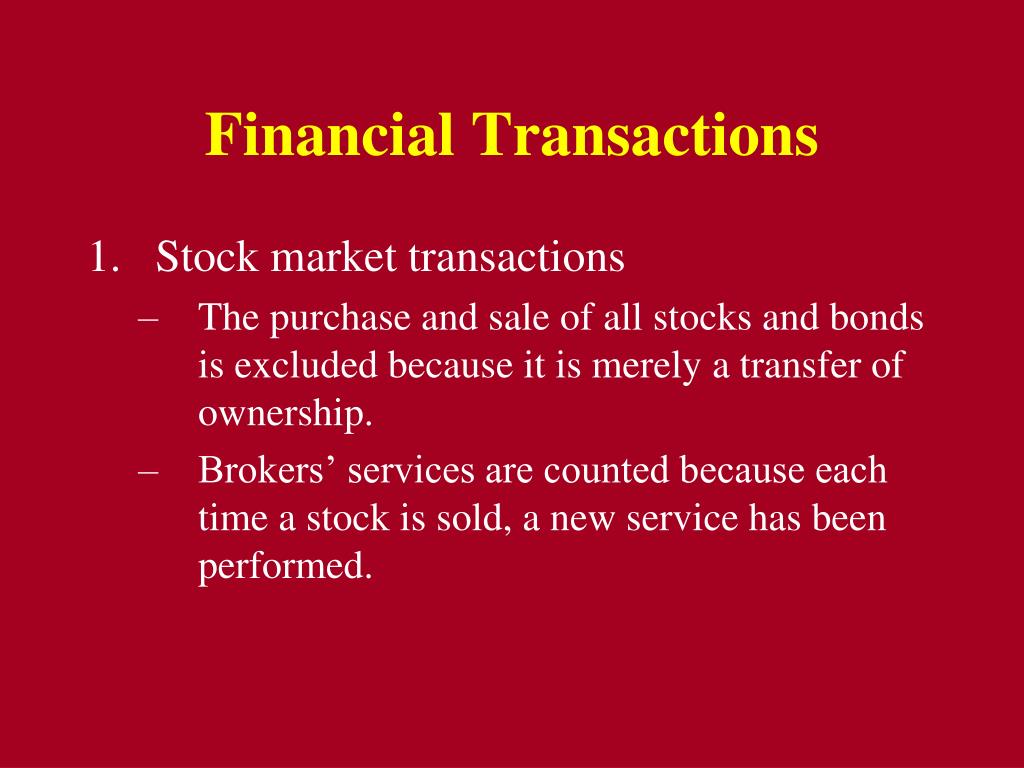 Financial Transactions

1. Stock market transactions

– The purchase and sale of all stocks and bonds is excluded because it is merely a transfer of ownership.

– Brokers’ services are counted because each time a stock is sold, a new service has been performed.